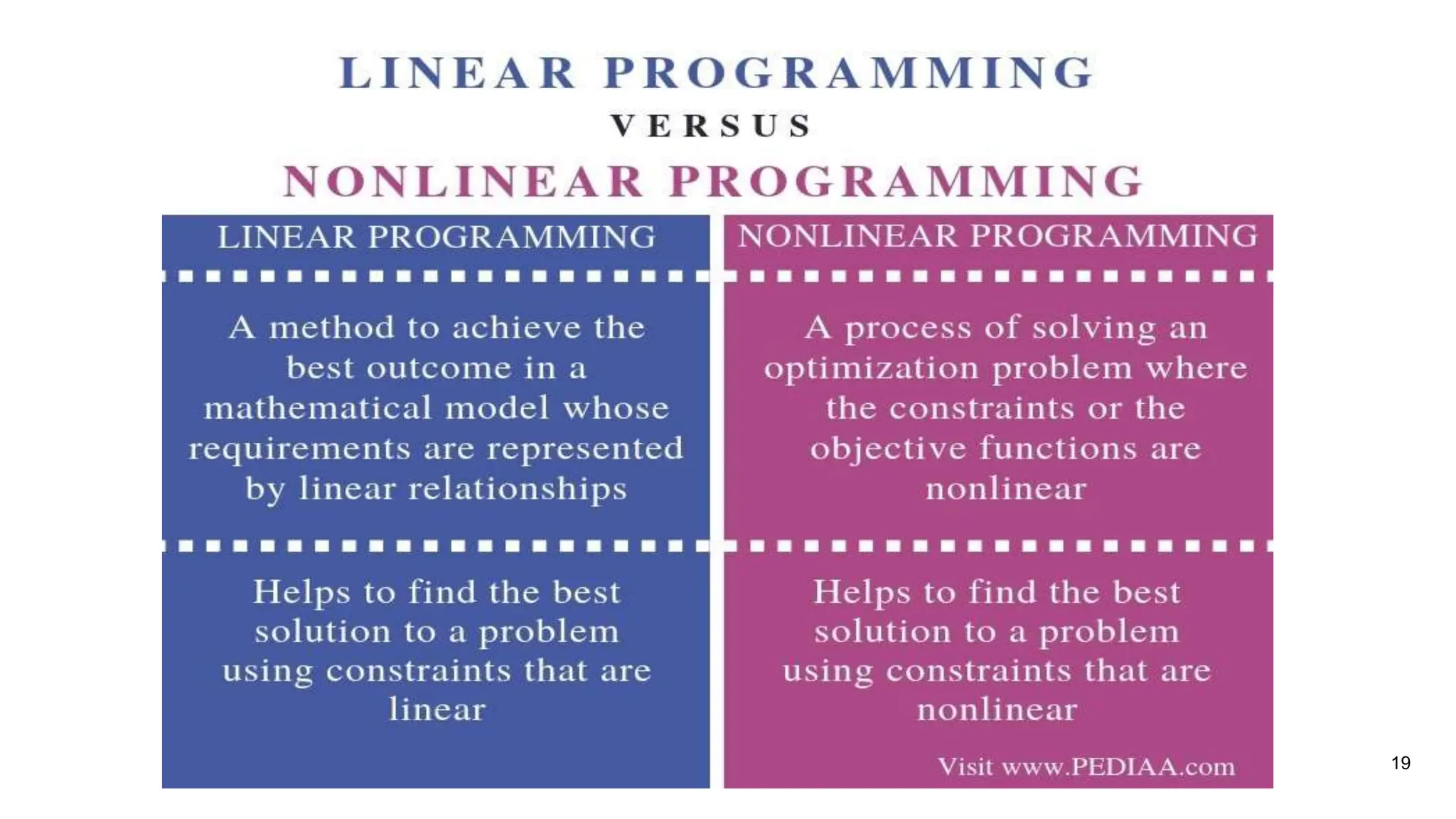 LINEAR PROGRAMMING
VERSUS
NONLINEAR PROGRAMMING

| LINEAR PROGRAMMING | NONLINEAR PROGRAMMING |
|---|---|
| A method to achieve the best outcome in a mathematical model whose requirements are represented by linear relationships | A process of solving an optimization problem where the constraints or the objective functions are nonlinear |
| Helps to find the best solution to a problem using constraints that are linear | Helps to find the best solution to a problem using constraints that are nonlinear |

Visit www.PEDIAA.com

19